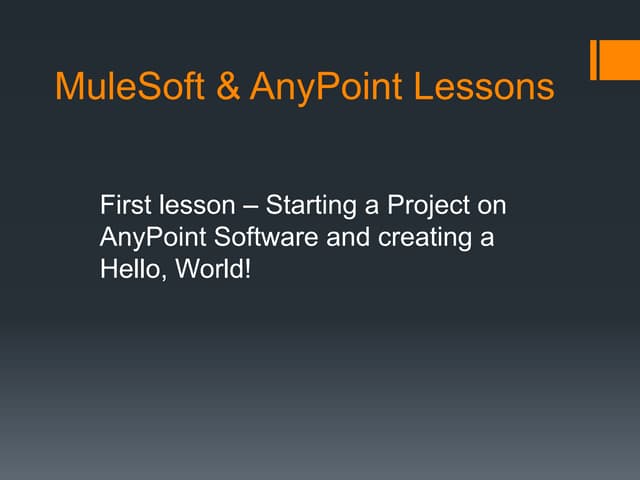 MuleSoft & AnyPoint Lessons

First lesson – Starting a Project on AnyPoint Software and creating a Hello, World!